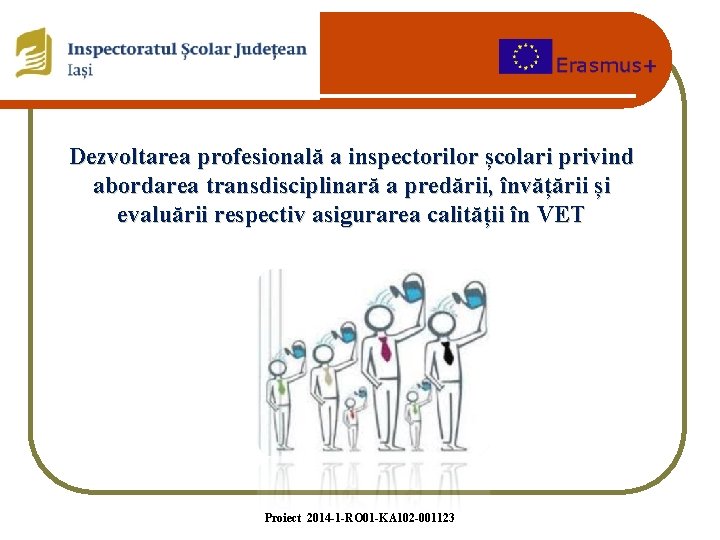 Inspectoratul Școlar Județean
Iași

Erasmus+

Dezvoltarea profesională a inspectorilor școlari privind abordarea transdisciplinară a predării, învățării și evaluării respectiv asigurarea calității în VET

Proiect 2014-1-RO01-KA102-001123